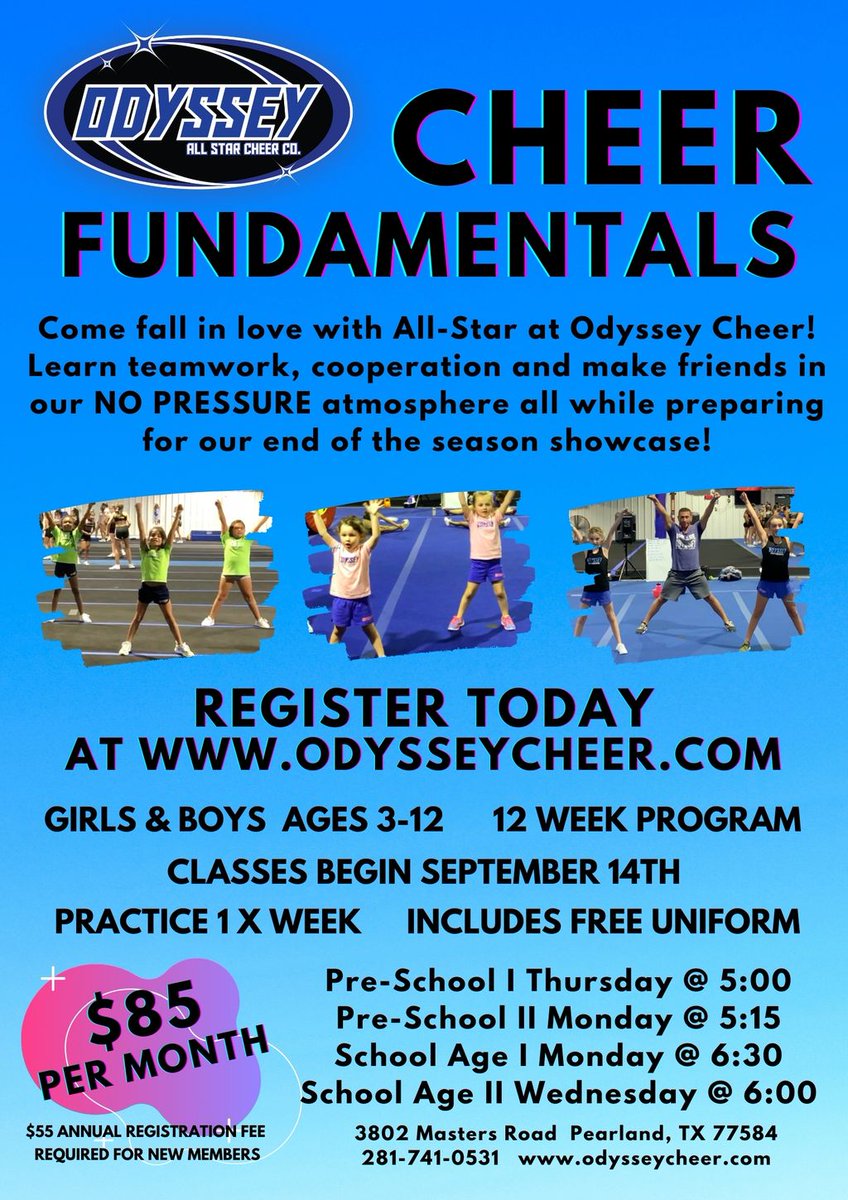 ODYSSEY
ALL STAR CHEER CO.

CHEER FUNDAMENTALS

Come fall in love with All-Star at Odyssey Cheer! Learn teamwork, cooperation and make friends in our NO PRESSURE atmosphere all while preparing for our end of the season showcase!

ODYSSEY

REGISTER TODAY AT WWW.ODYSSEYCHEER.COM

GIRLS & BOYS AGES 3-12 12 WEEK PROGRAM

CLASSES BEGIN SEPTEMBER 14TH

PRACTICE 1 X WEEK INCLUDES FREE UNIFORM

$85 PER MONTH

$55 ANNUAL REGISTRATION FEE REQUIRED FOR NEW MEMBERS

Pre-School I Thursday @ 5:00
Pre-School II Monday @ 5:15
School Age I Monday @ 6:30
School Age II Wednesday @ 6:00

3802 Masters Road Pearland, TX 77584
281-741-0531 www.odysseycheer.com